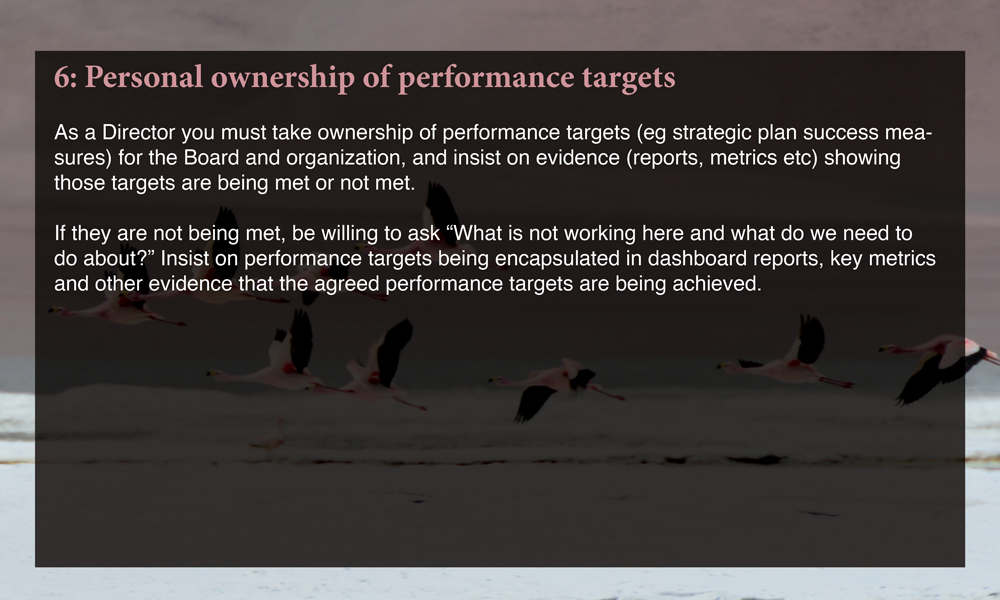 6: Personal ownership of performance targets

As a Director you must take ownership of performance targets (eg strategic plan success measures) for the Board and organization, and insist on evidence (reports, metrics etc) showing those targets are being met or not met.

If they are not being met, be willing to ask “What is not working here and what do we need to do about?” Insist on performance targets being encapsulated in dashboard reports, key metrics and other evidence that the agreed performance targets are being achieved.